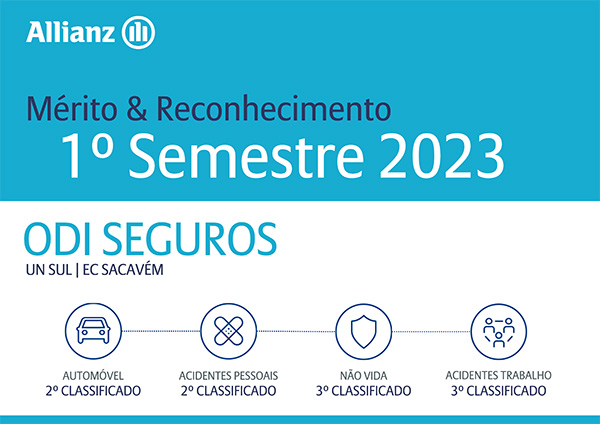 Allianz

Mérito & Reconhecimento
1º Semestre 2023

ODI SEGUROS
UN SUL | EC SACAVÉM

AUTOMÓVEL
2º CLASSIFICADO

ACIDENTES PESSOAIS
2º CLASSIFICADO

NÃO VIDA
3º CLASSIFICADO

ACIDENTES TRABALHO
3º CLASSIFICADO